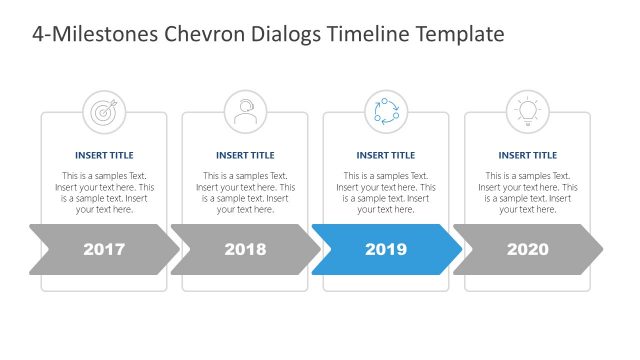 4-Milestones Chevron Dialogs Timeline Template

INSERT TITLE

This is a samples Text. Insert your text here. This is a sample text. Insert your text here.

2017

INSERT TITLE

This is a samples Text. Insert your text here. This is a sample text. Insert your text here.

2018

INSERT TITLE

This is a samples Text. Insert your text here. This is a sample text. Insert your text here.

2019

INSERT TITLE

This is a samples Text. Insert your text here. This is a sample text. Insert your text here.

2020